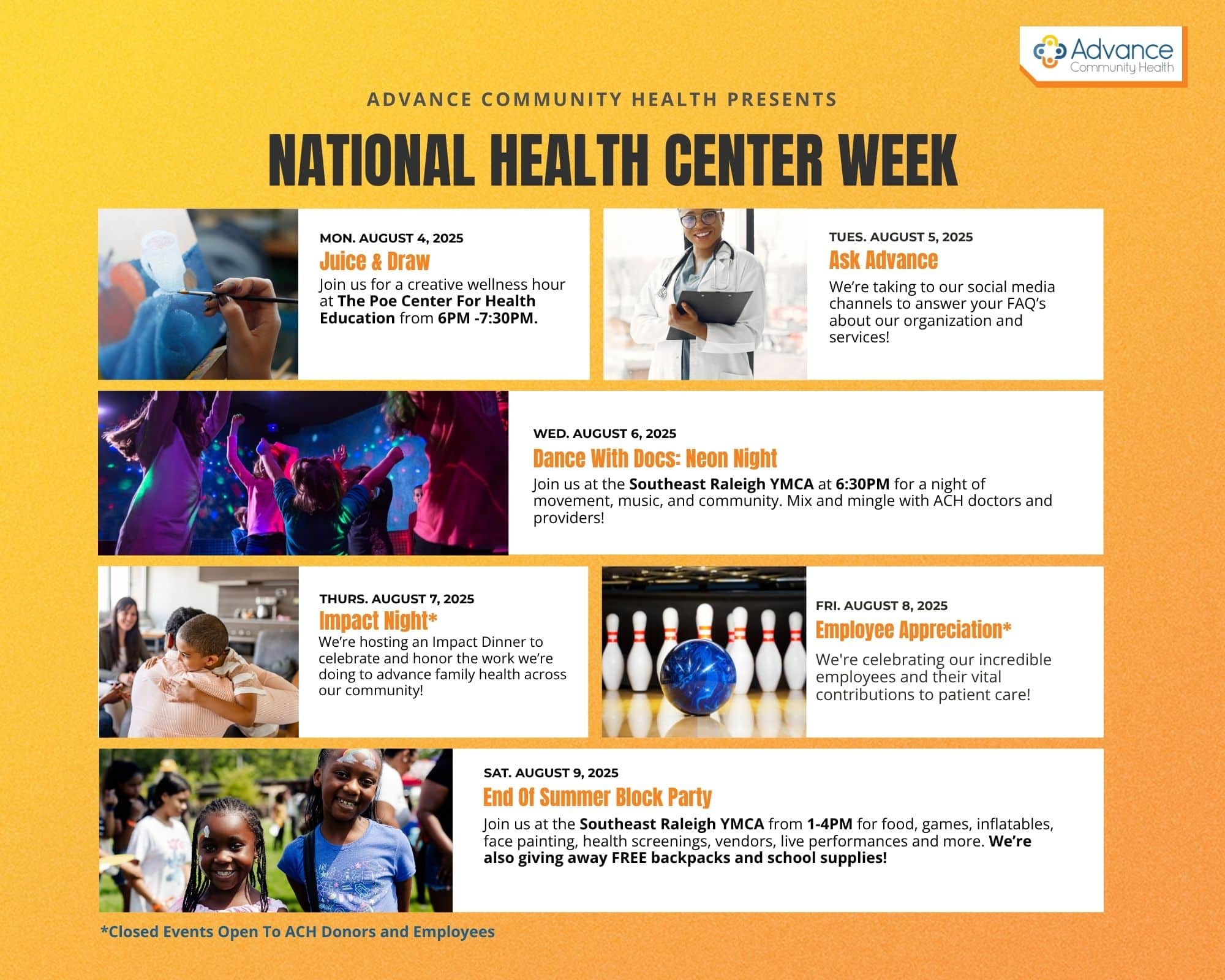 Advance
Community Health

ADVANCE COMMUNITY HEALTH PRESENTS

NATIONAL HEALTH CENTER WEEK

MON. AUGUST 4, 2025
Juice & Draw
Join us for a creative wellness hour at The Poe Center For Health Education from 6PM -7:30PM.

TUES. AUGUST 5, 2025
Ask Advance
We're taking to our social media channels to answer your FAQ's about our organization and services!

WED. AUGUST 6, 2025
Dance With Docs: Neon Night
Join us at the Southeast Raleigh YMCA at 6:30PM for a night of movement, music, and community. Mix and mingle with ACH doctors and providers!

THURS. AUGUST 7, 2025
Impact Night*
We're hosting an Impact Dinner to celebrate and honor the work we're doing to advance family health across our community!

FRI. AUGUST 8, 2025
Employee Appreciation*
We're celebrating our incredible employees and their vital contributions to patient care!

SAT. AUGUST 9, 2025
End Of Summer Block Party
Join us at the Southeast Raleigh YMCA from 1-4PM for food, games, inflatables, face painting, health screenings, vendors, live performances and more. We're also giving away FREE backpacks and school supplies!

*Closed Events Open To ACH Donors and Employees